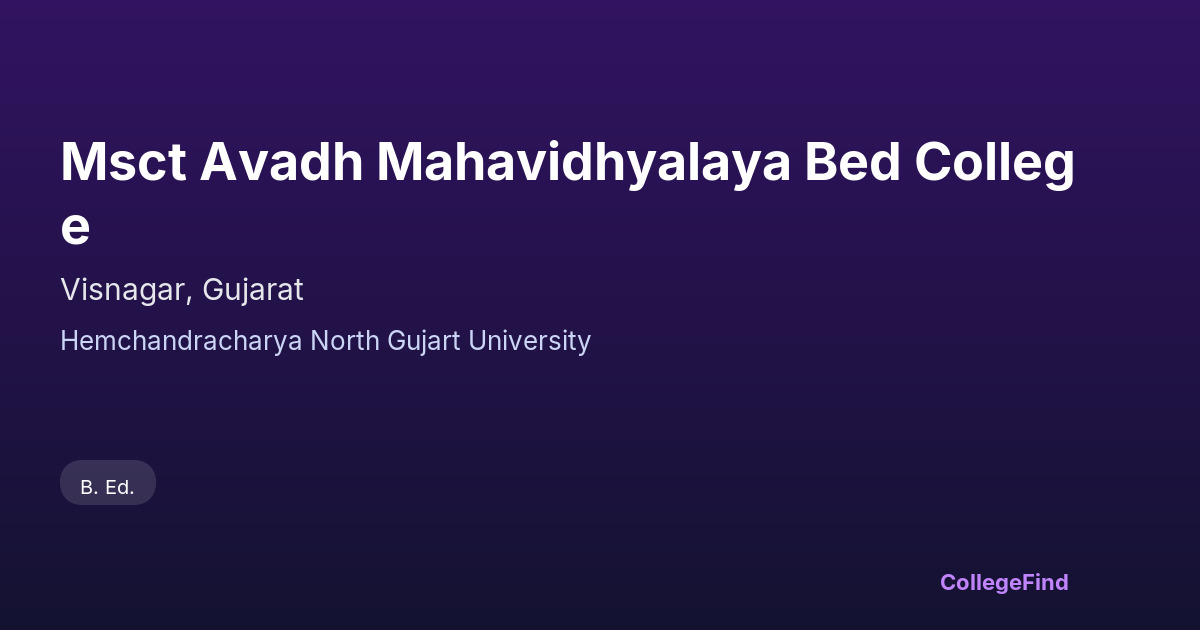 Msct Avadh Mahavidhyalaya Bed College

Visnagar, Gujarat

Hemchandracharya North Gujart University

B. Ed.

CollegeFind